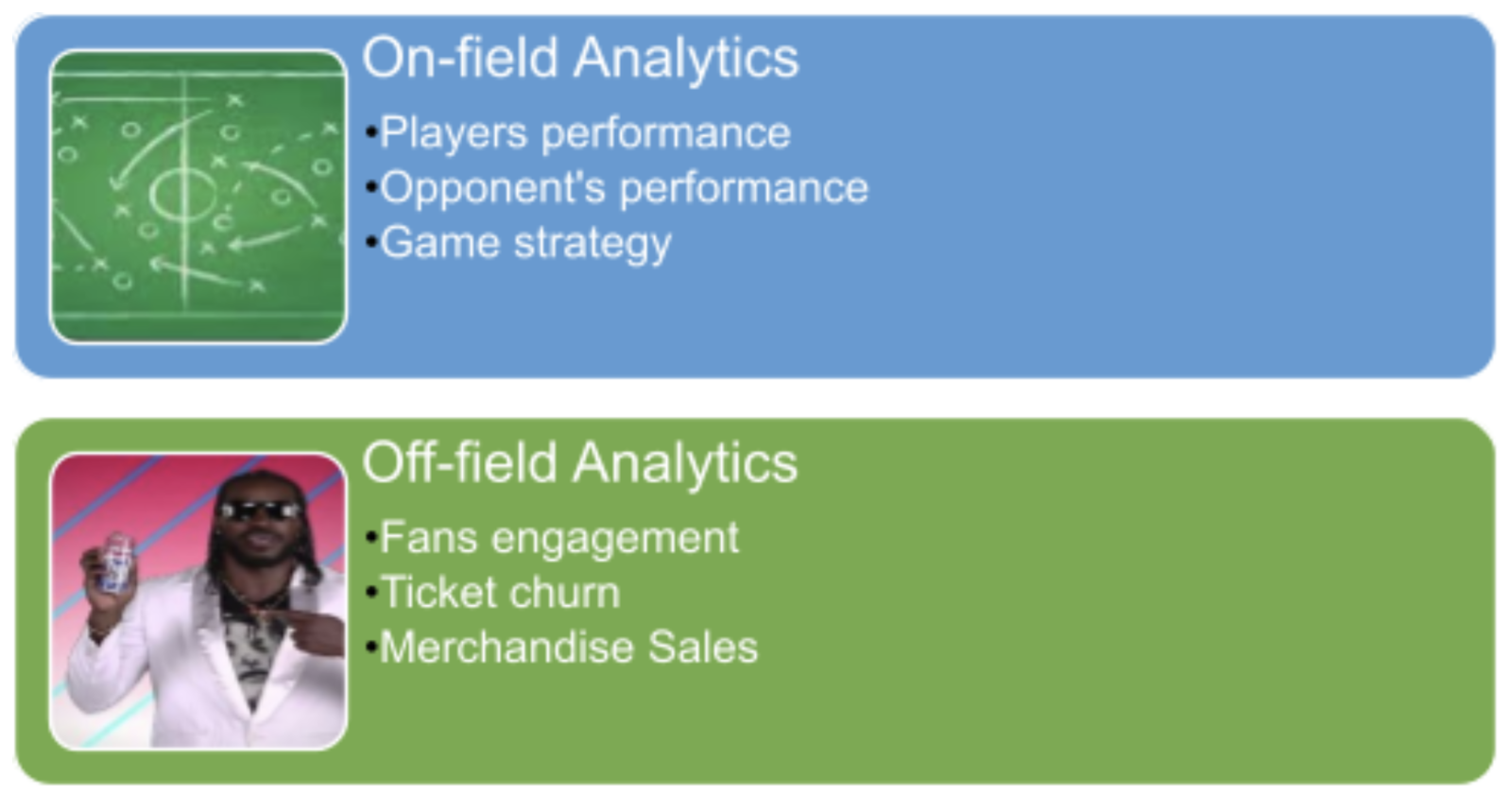 On-field Analytics

•Players performance
•Opponent's performance
•Game strategy

Off-field Analytics

•Fans engagement
•Ticket churn
•Merchandise Sales